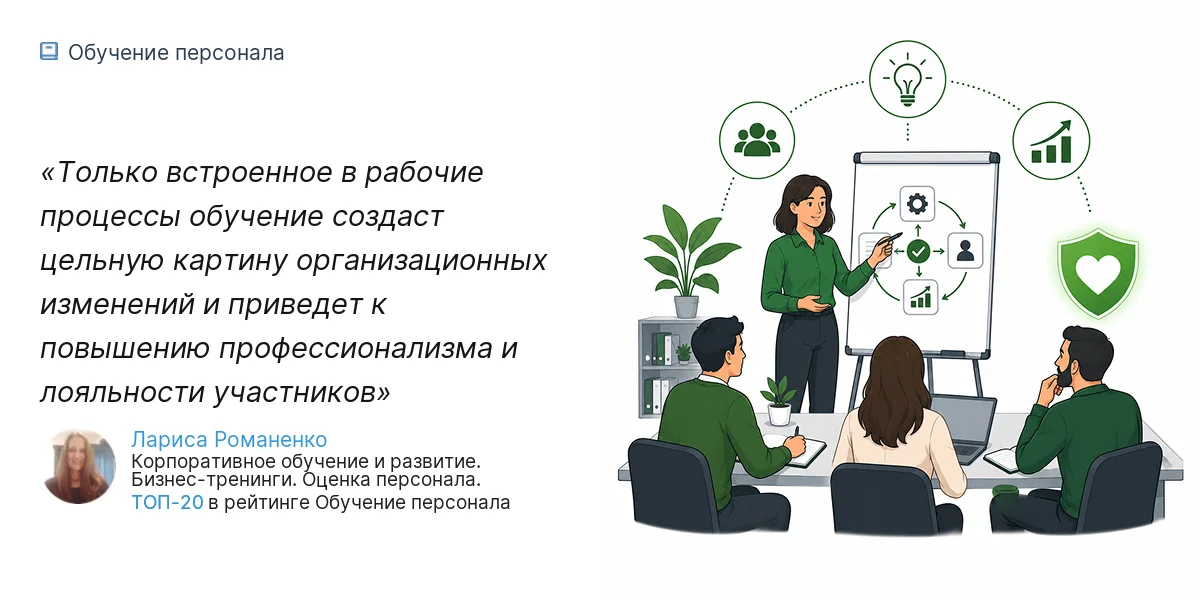 Обучение персонала

«Только встроенное в рабочие процессы обучение создаст цельную картину организационных изменений и приведет к повышению профессионализма и лояльности участников»

Лариса Романенко
Корпоративное обучение и развитие. Бизнес-тренинги. Оценка персонала.
ТОП-20 в рейтинге Обучение персонала